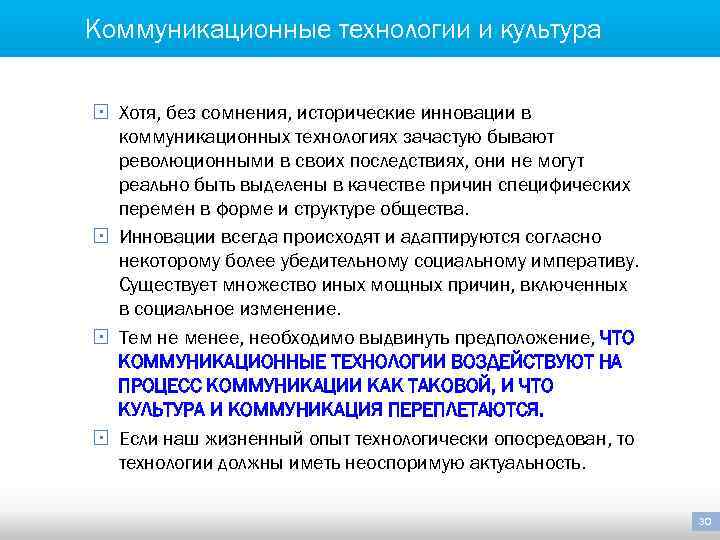 Коммуникационные технологии и культура

Хотя, без сомнения, исторические инновации в коммуникационных технологиях зачастую бывают революционными в своих последствиях, они не могут реально быть выделены в качестве причин специфических перемен в форме и структуре общества.

Инновации всегда происходят и адаптируются согласно некоторому более убедительному социальному императиву. Существует множество иных мощных причин, включенных в социальное изменение.

Тем не менее, необходимо выдвинуть предположение, ЧТО КОММУНИКАЦИОННЫЕ ТЕХНОЛОГИИ ВОЗДЕЙСТВУЮТ НА ПРОЦЕСС КОММУНИКАЦИИ КАК ТАКОВОЙ, И ЧТО КУЛЬТУРА И КОММУНИКАЦИЯ ПЕРЕПЛЕТАЮТСЯ.

Если наш жизненный опыт технологически опосредован, то технологии должны иметь неоспоримую актуальность.

30